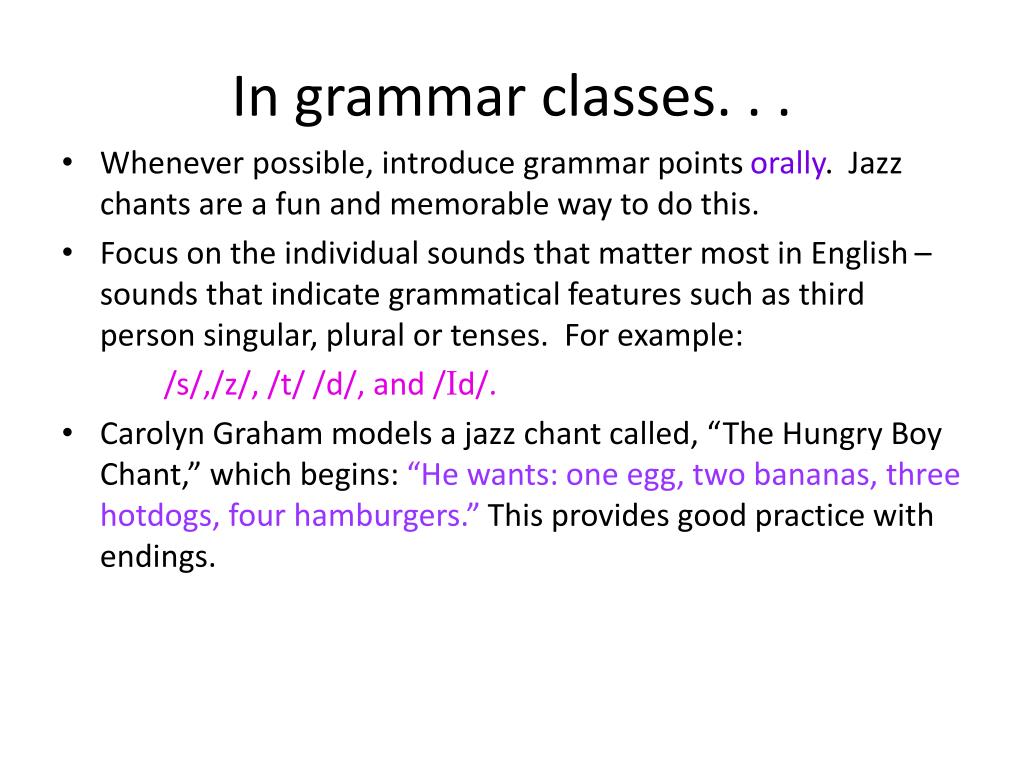 In grammar classes. . .

• Whenever possible, introduce grammar points orally. Jazz chants are a fun and memorable way to do this.
• Focus on the individual sounds that matter most in English – sounds that indicate grammatical features such as third person singular, plural or tenses. For example:
/s/,/z/, /t/ /d/, and /Id/.
• Carolyn Graham models a jazz chant called, “The Hungry Boy Chant,” which begins: “He wants: one egg, two bananas, three hotdogs, four hamburgers.” This provides good practice with endings.